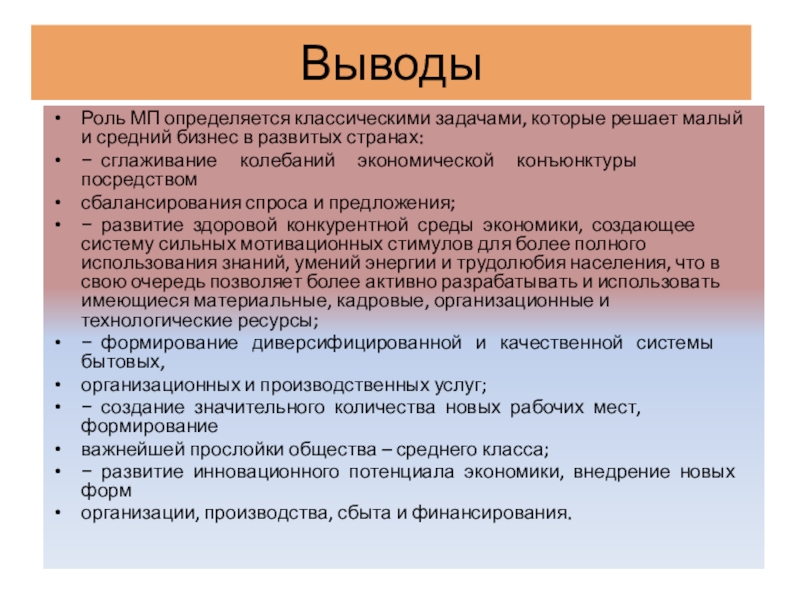 Выводы

• Роль МП определяется классическими задачами, которые решает малый и средний бизнес в развитых странах:
• − сглаживание колебаний экономической конъюнктуры посредством
• сбалансирования спроса и предложения;
• − развитие здоровой конкурентной среды экономики, создающее систему сильных мотивационных стимулов для более полного использования знаний, умений энергии и трудолюбия населения, что в свою очередь позволяет более активно разрабатывать и использовать имеющиеся материальные, кадровые, организационные и технологические ресурсы;
• − формирование диверсифицированной и качественной системы бытовых,
• организационных и производственных услуг;
• − создание значительного количества новых рабочих мест, формирование
• важнейшей прослойки общества – среднего класса;
• − развитие инновационного потенциала экономики, внедрение новых форм
• организации, производства, сбыта и финансирования.